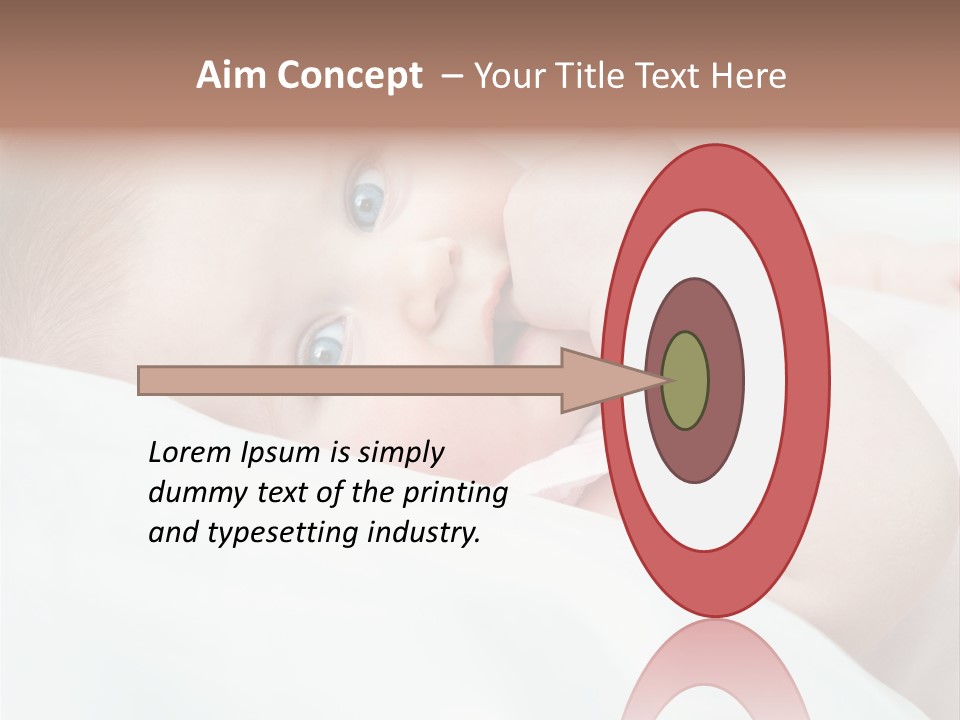 Aim Concept – Your Title Text Here

Lorem Ipsum is simply dummy text of the printing and typesetting industry.